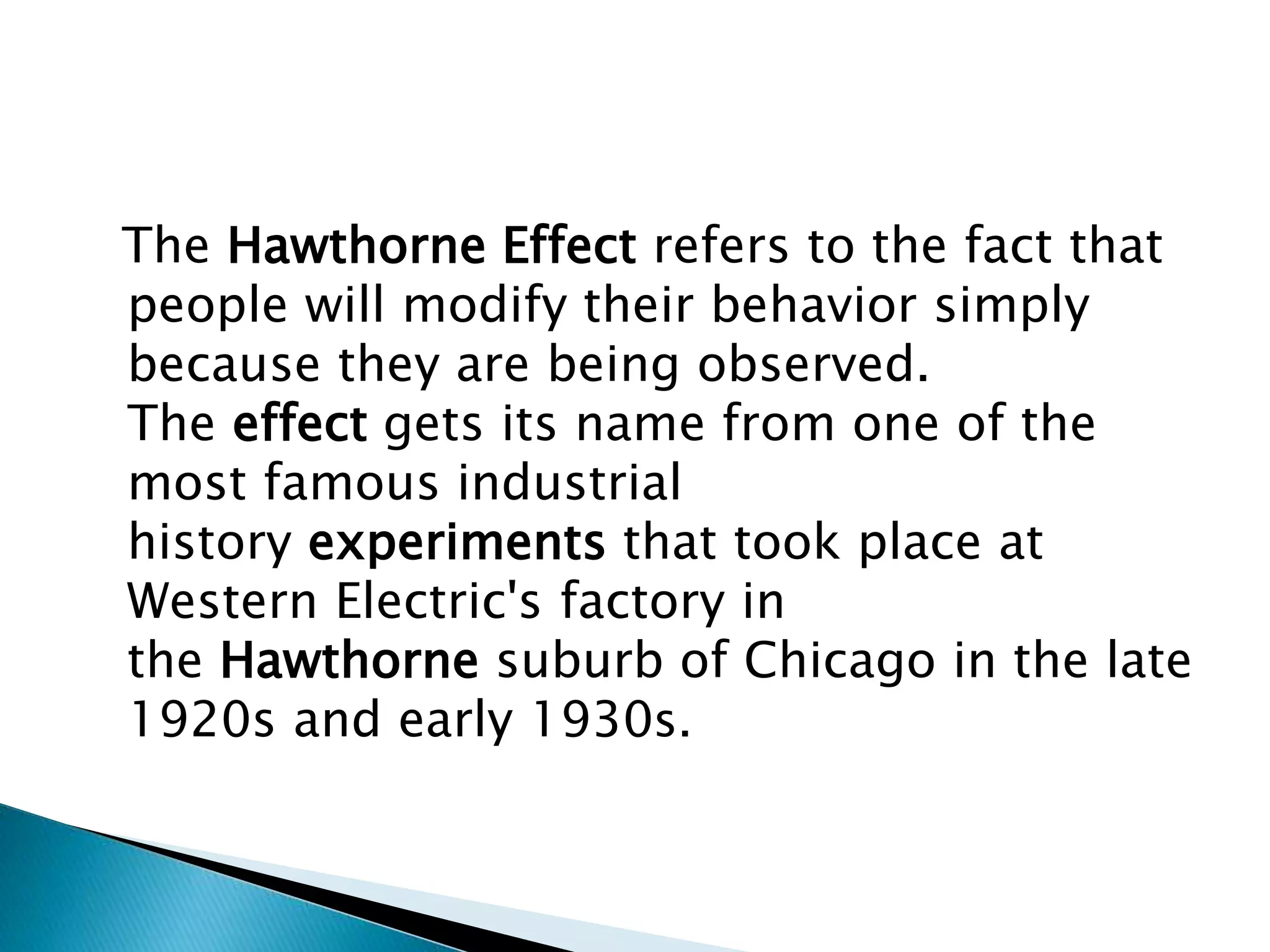 The Hawthorne Effect refers to the fact that people will modify their behavior simply because they are being observed.
The effect gets its name from one of the most famous industrial history experiments that took place at Western Electric's factory in the Hawthorne suburb of Chicago in the late 1920s and early 1930s.